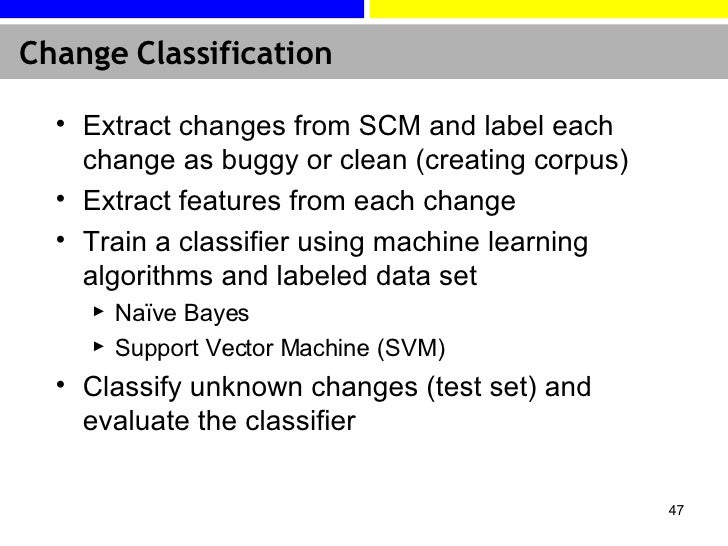 Change Classification

• Extract changes from SCM and label each change as buggy or clean (creating corpus)
• Extract features from each change
• Train a classifier using machine learning algorithms and labeled data set
  ▸ Naïve Bayes
  ▸ Support Vector Machine (SVM)
• Classify unknown changes (test set) and evaluate the classifier

47